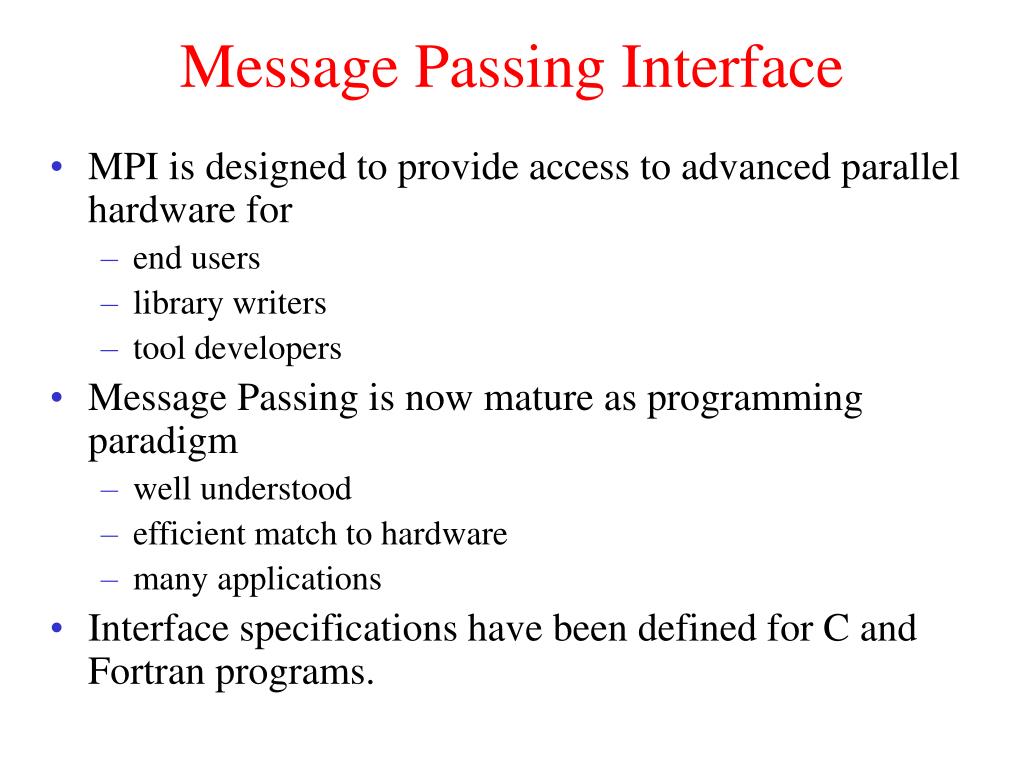 Message Passing Interface

• MPI is designed to provide access to advanced parallel hardware for
  – end users
  – library writers
  – tool developers
• Message Passing is now mature as programming paradigm
  – well understood
  – efficient match to hardware
  – many applications
• Interface specifications have been defined for C and Fortran programs.